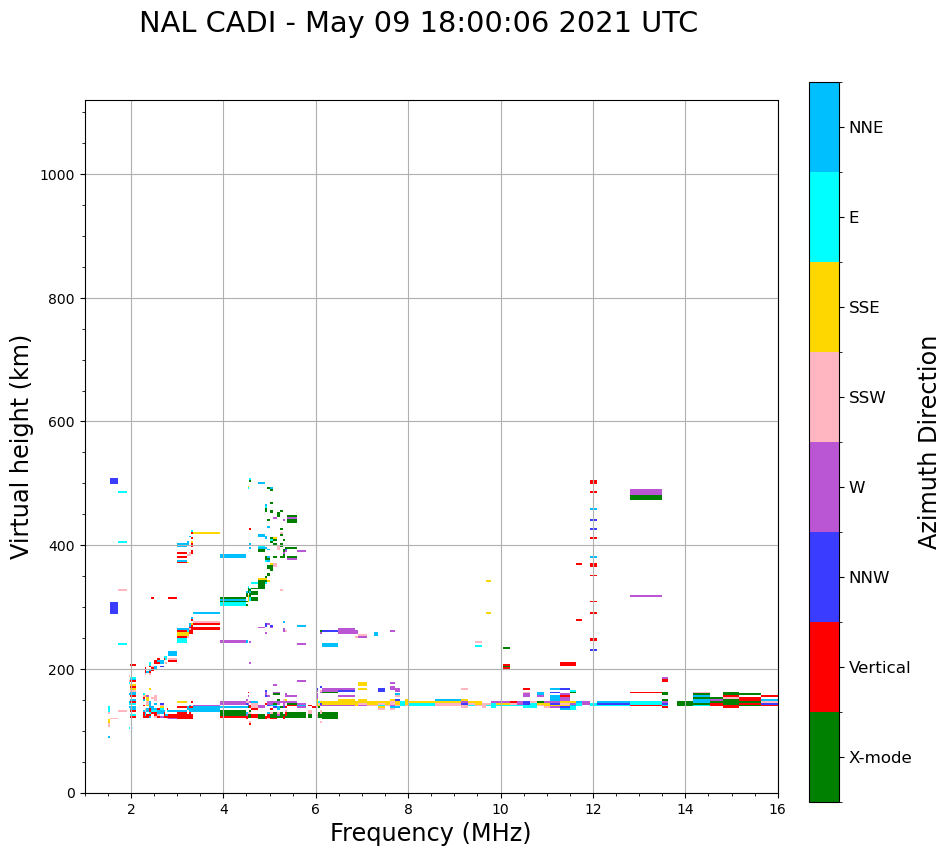 NAL CADI - May 09 18:00:06 2021 UTC

Virtual height (km)

1000
800
600
400
200
0

2
4
6
8
10
12
14
16

Frequency (MHz)

NNE
E
SSE
SSW
W
NNW
Vertical
X-mode

Azimuth Direction